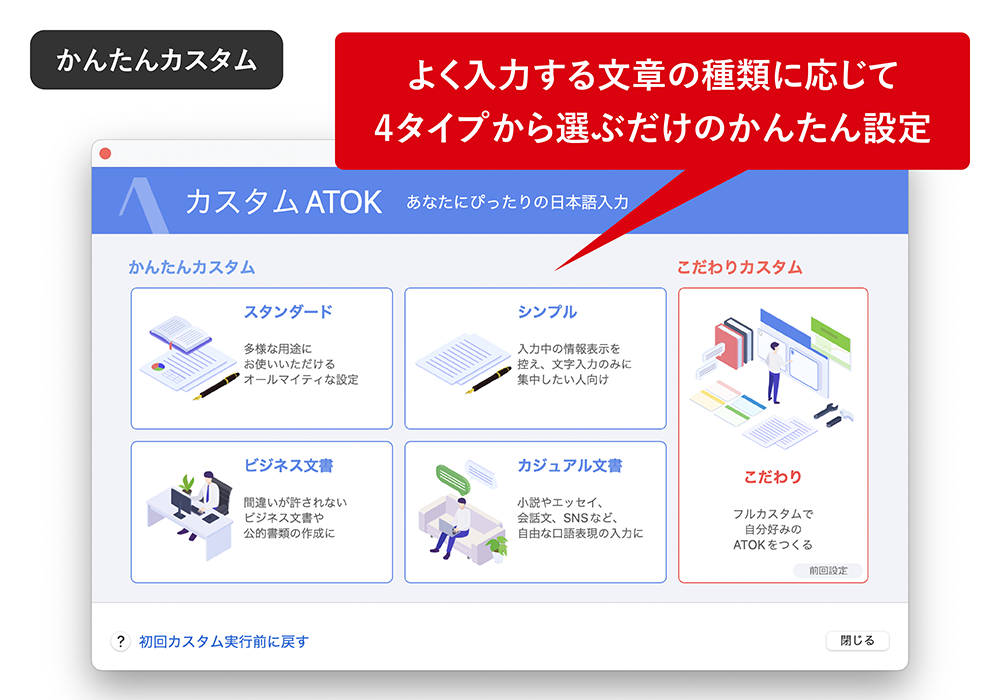 かんたんカスタム

よく入力する文章の種類に応じて
4タイプから選ぶだけのかんたん設定

カスタム ATOK　あなたにぴったりの日本語入力

かんたんカスタム

スタンダード
多様な用途に
お使いいただける
オールマイティな設定

シンプル
入力中の情報表示を
控え、文字入力のみに
集中したい人向け

ビジネス文書
間違いが許されない
ビジネス文書や
公的書類の作成に

カジュアル文書
小説やエッセイ、
会話文、SNSなど、
自由な口語表現の入力に

こだわりカスタム

こだわり
フルカスタムで
自分好みの
ATOKをつくる

前回設定

? 初回カスタム実行前に戻す

閉じる